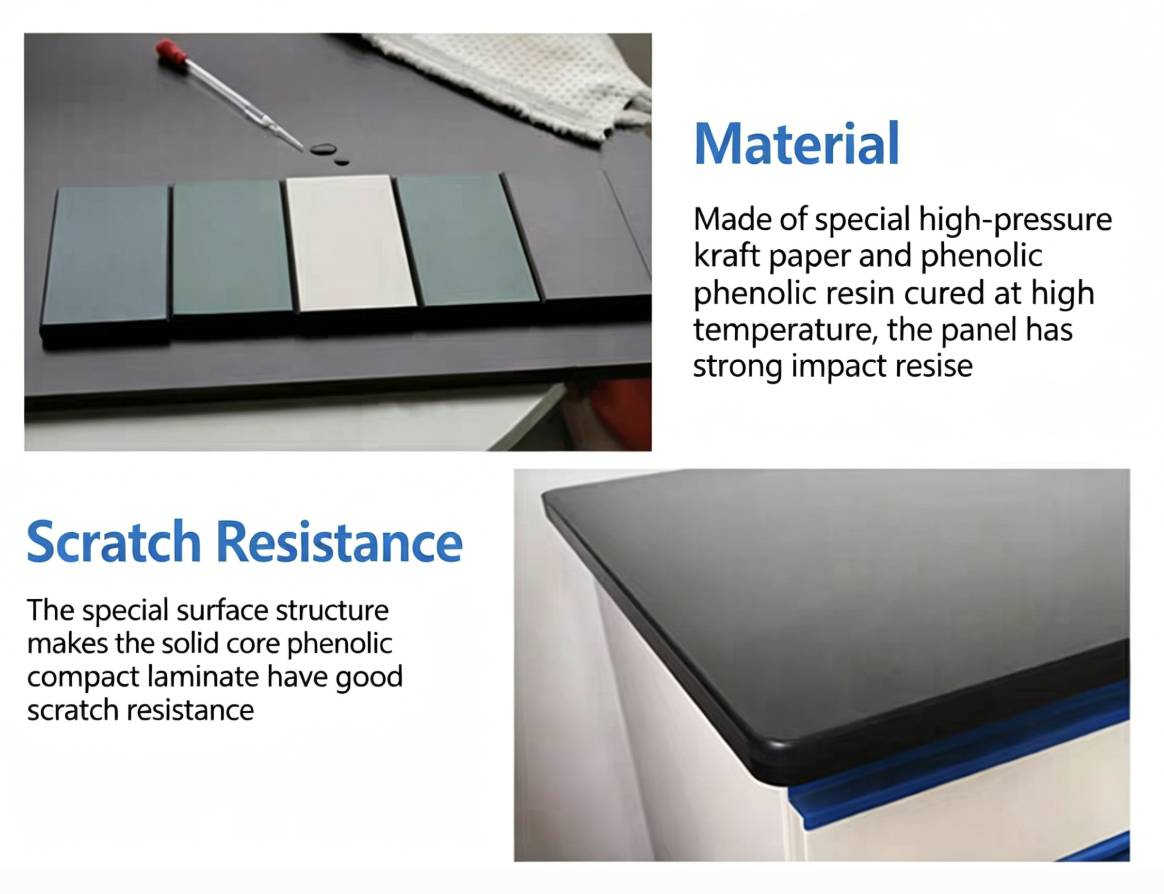 Material

Made of special high-pressure kraft paper and phenolic phenolic resin cured at high temperature, the panel has strong impact resise

Scratch Resistance

The special surface structure makes the solid core phenolic compact laminate have good scratch resistance